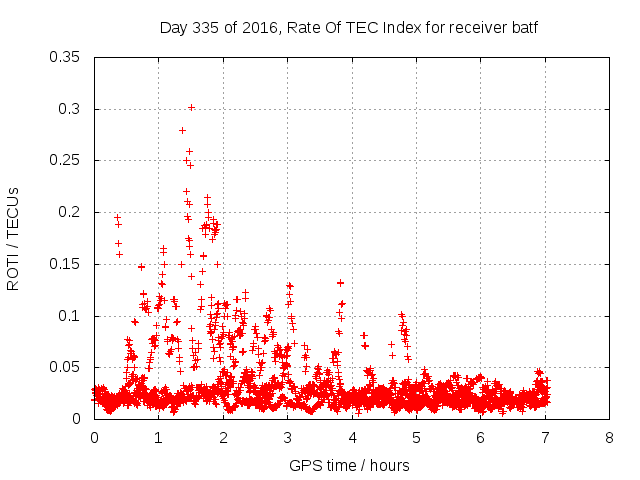 Day 335 of 2016, Rate Of TEC Index for receiver batf

ROTI / TECUs

0.35
0.3
0.25
0.2
0.15
0.1
0.05
0

0
1
2
3
4
5
6
7
8

GPS time / hours